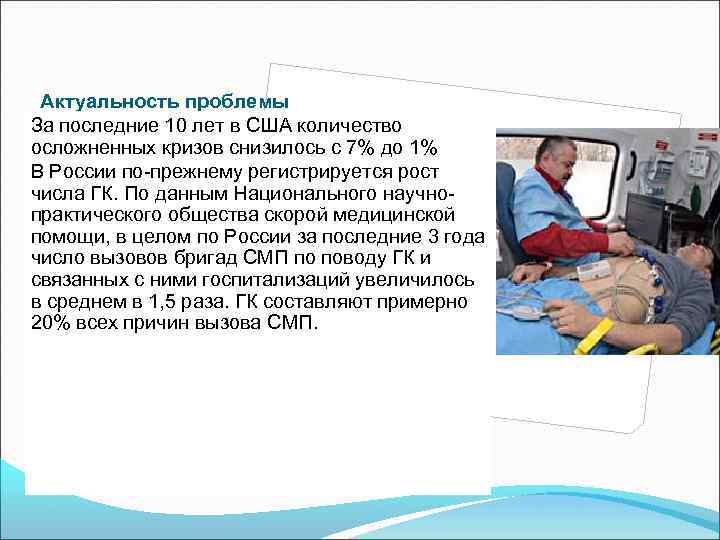 Актуальность проблемы

За последние 10 лет в США количество осложненных кризов снизилось с 7% до 1%

В России по-прежнему регистрируется рост числа ГК. По данным Национального научно-практического общества скорой медицинской помощи, в целом по России за последние 3 года число вызовов бригад СМП по поводу ГК и связанных с ними госпитализаций увеличилось в среднем в 1,5 раза. ГК составляют примерно 20% всех причин вызова СМП.